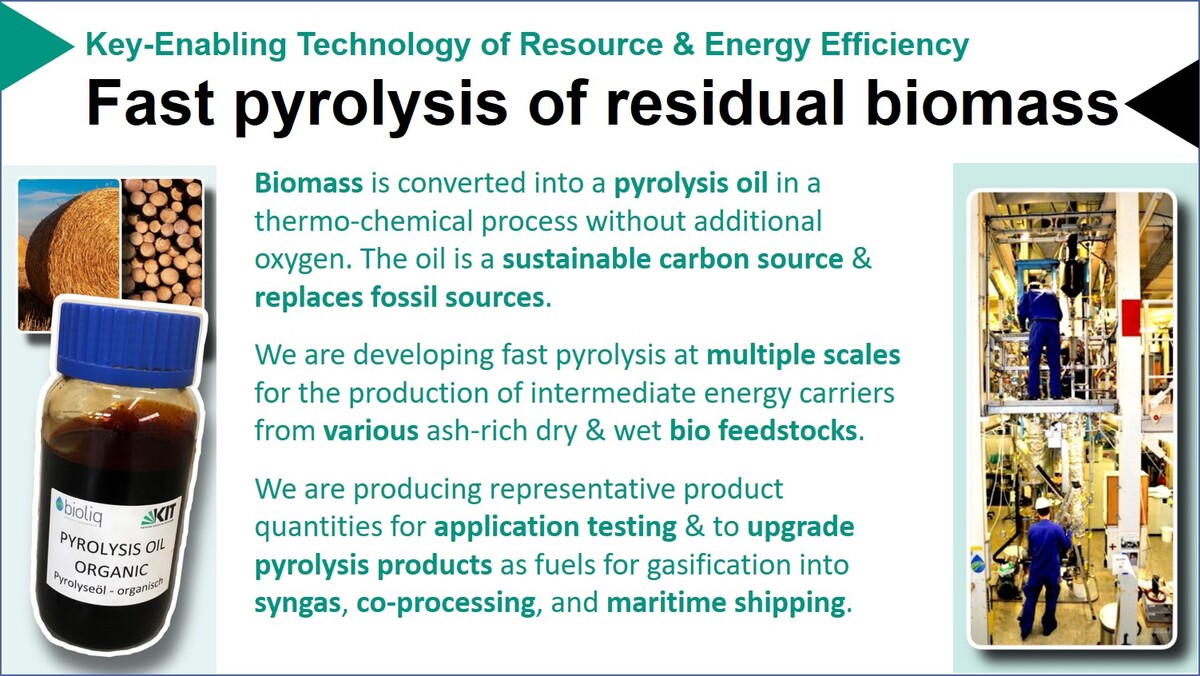 Key-Enabling Technology of Resource & Energy Efficiency
Fast pyrolysis of residual biomass

bioliq
KIT
PYROLYSIS OIL
ORGANIC
Pyrolyseöl - organisch

Biomass is converted into a pyrolysis oil in a thermo-chemical process without additional oxygen. The oil is a sustainable carbon source & replaces fossil sources.

We are developing fast pyrolysis at multiple scales for the production of intermediate energy carriers from various ash-rich dry & wet bio feedstocks.

We are producing representative product quantities for application testing & to upgrade pyrolysis products as fuels for gasification into syngas, co-processing, and maritime shipping.